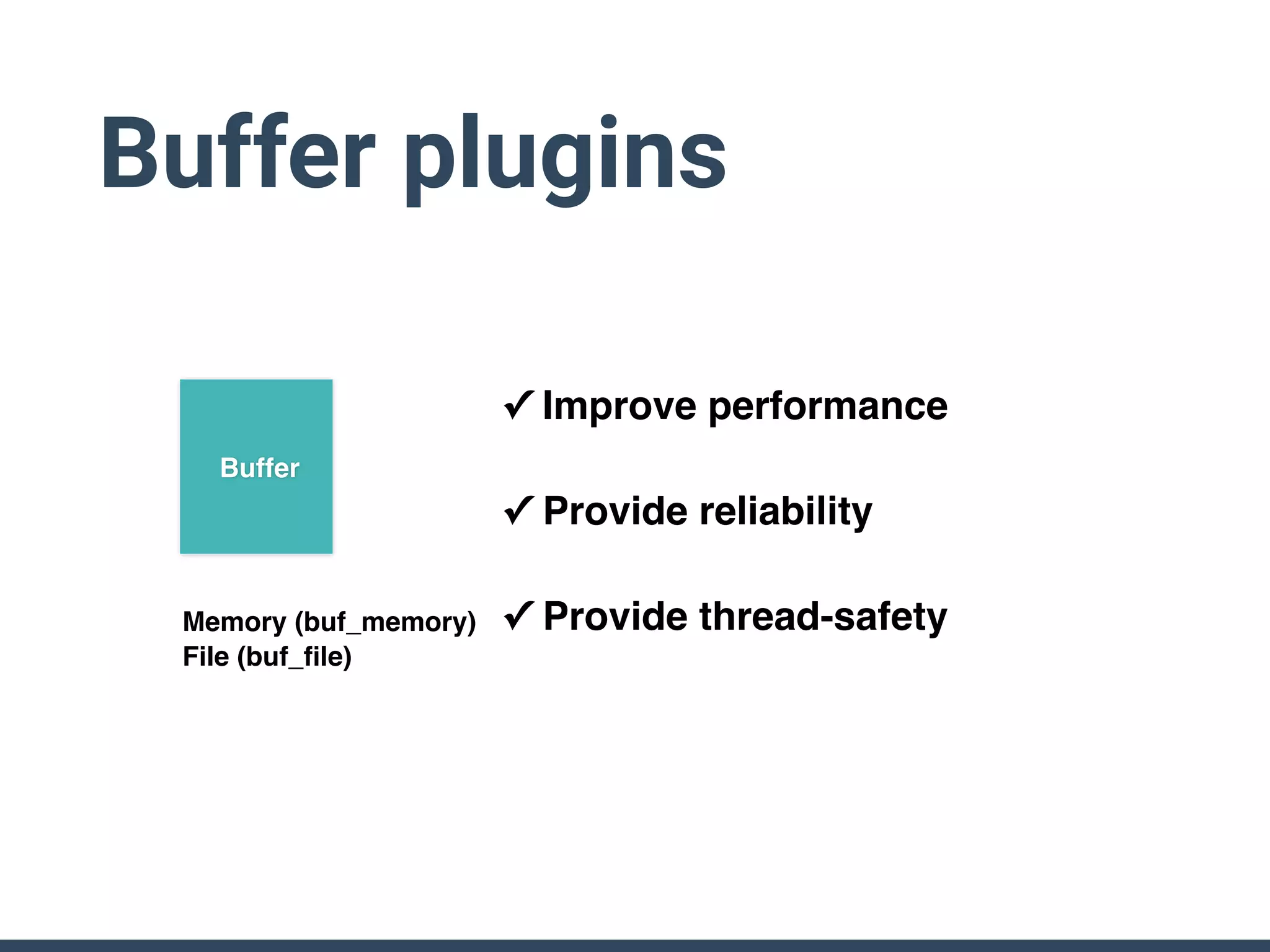 Buffer plugins

Buffer

Memory (buf_memory)
File (buf_file)

✓ Improve performance

✓ Provide reliability

✓ Provide thread-safety